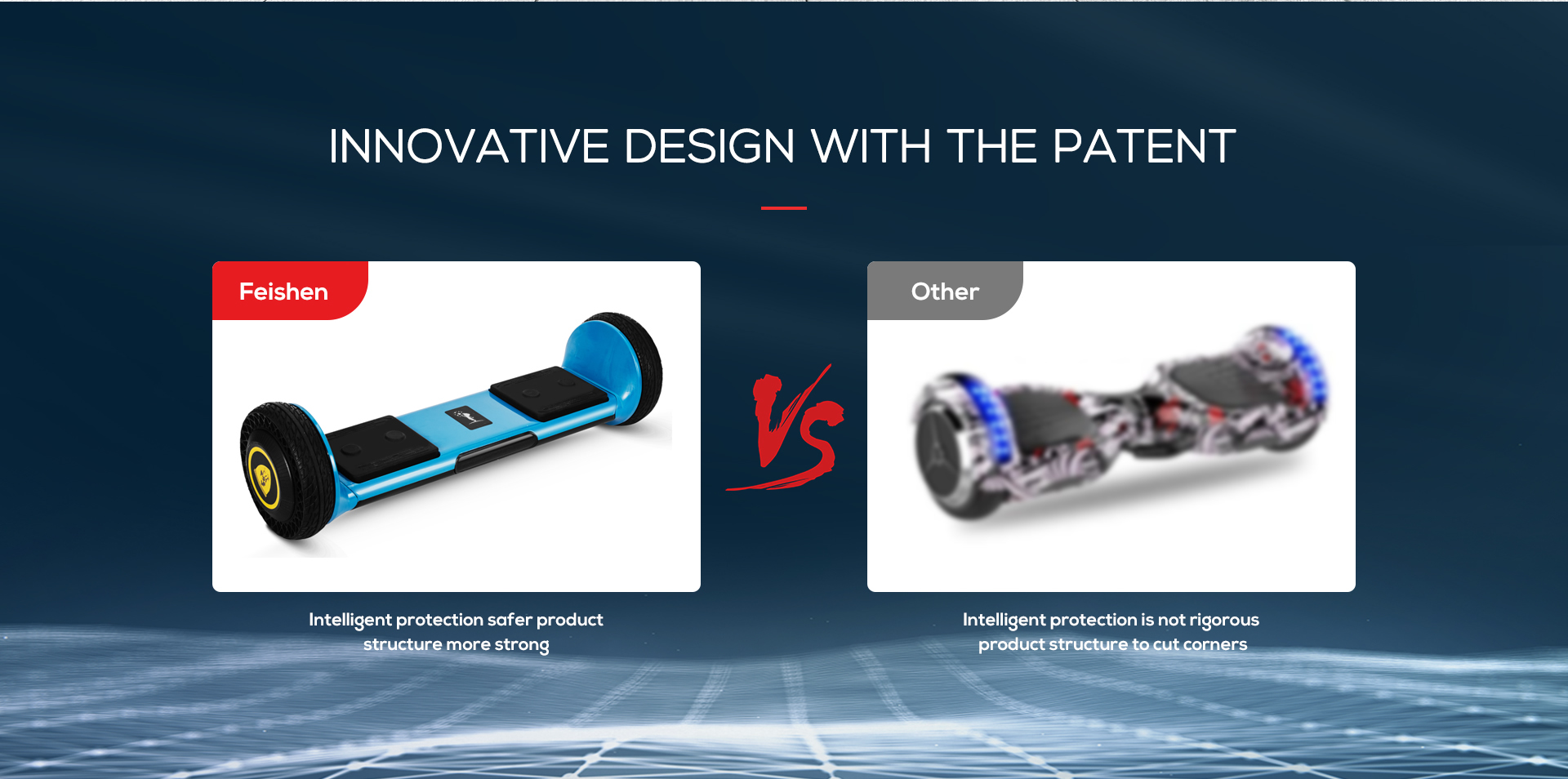 INNOVATIVE DESIGN WITH THE PATENT

Feishen

Intelligent protection safer product structure more strong

VS

Other

Intelligent protection is not rigorous product structure to cut corners